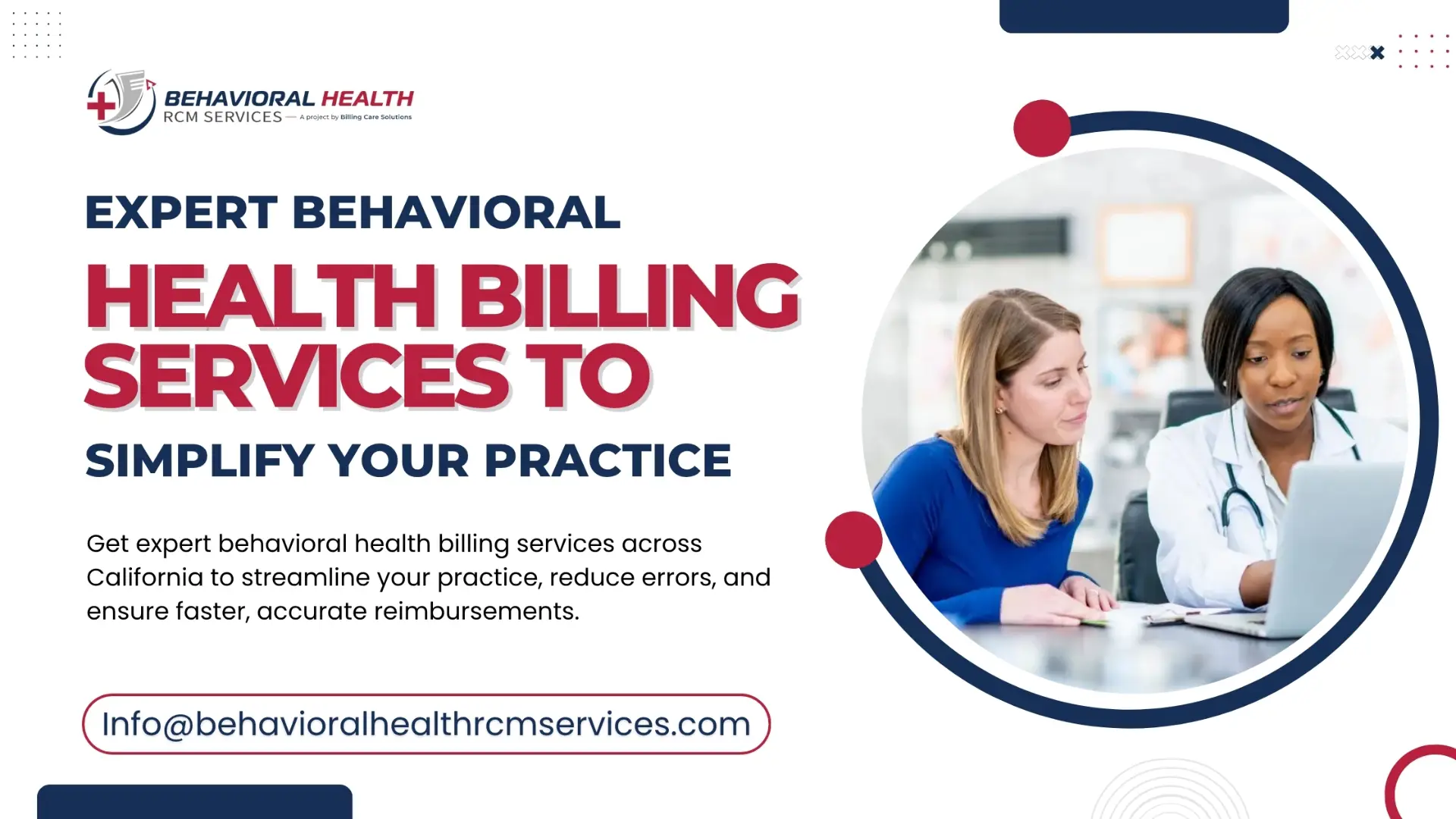 BEHAVIORAL HEALTH
RCM SERVICES — A project by Billing Care Solutions

EXPERT BEHAVIORAL
HEALTH BILLING SERVICES TO
SIMPLIFY YOUR PRACTICE

Get expert behavioral health billing services across California to streamline your practice, reduce errors, and ensure faster, accurate reimbursements.

Info@behavioralhealthrcmservices.com